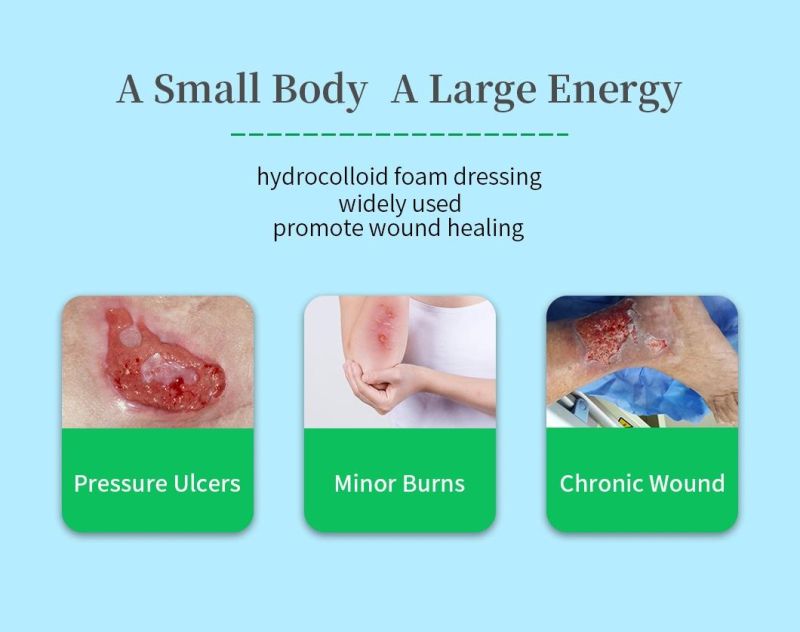 A Small Body  A Large Energy

hydrocolloid foam dressing
widely used
promote wound healing

Pressure Ulcers

Minor Burns

Chronic Wound